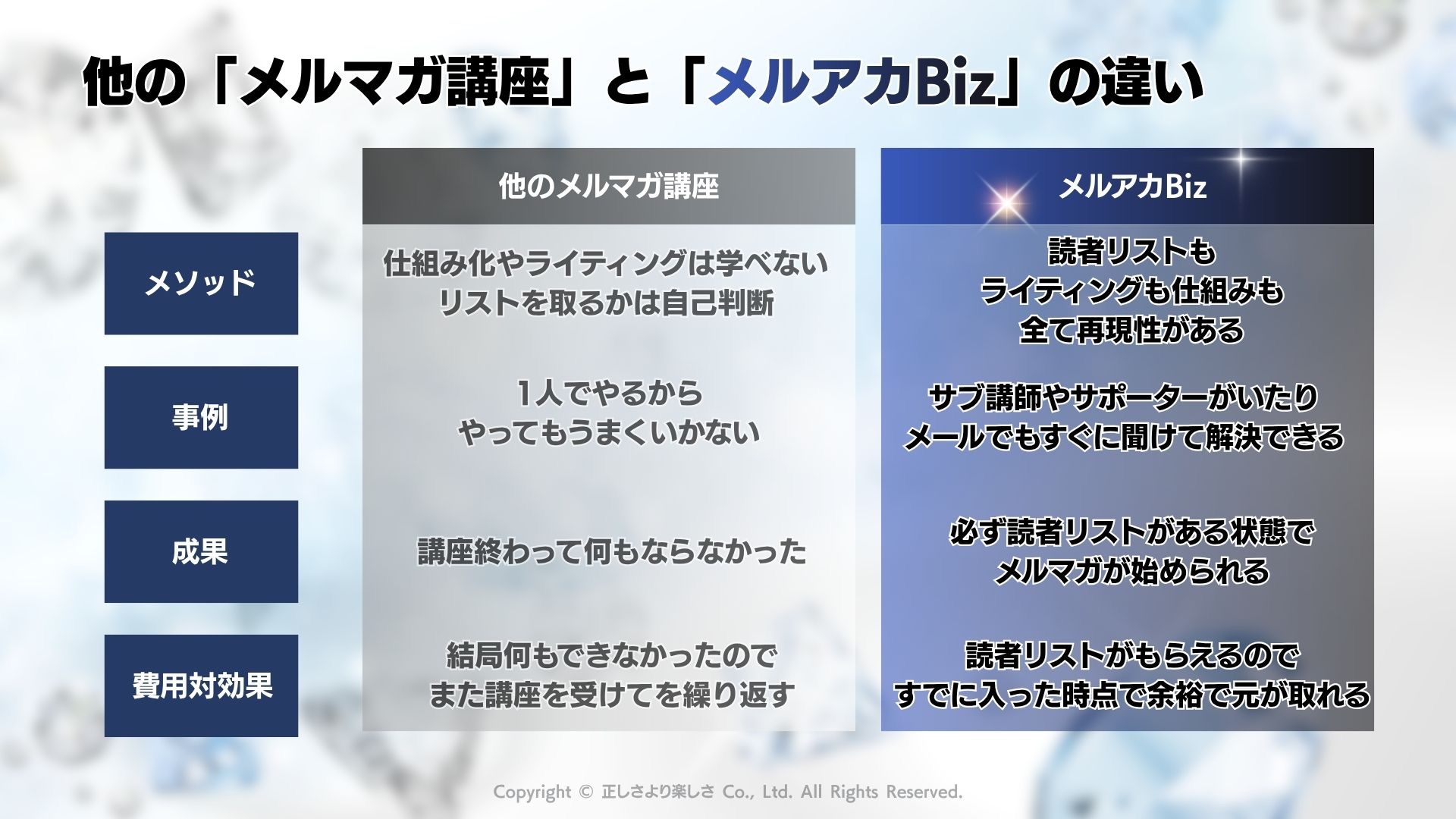 他の「メルマガ講座」と「メルアカBiz」の違い

| | 他のメルマガ講座 | メルアカBiz |
|---|---|---|
| メソッド | 仕組み化やライティングは学べない リストを取るかは自己判断 | 読者リストも ライティングも仕組みも 全て再現性がある |
| 事例 | 1人でやるから やってもうまくいかない | サブ講師やサポーターがいたり メールでもすぐに聞けて解決できる |
| 成果 | 講座終わって何もならなかった | 必ず読者リストがある状態で メルマガが始められる |
| 費用対効果 | 結局何もできなかったので また講座を受けてを繰り返す | 読者リストがもらえるので すでに入った時点で余裕で元が取れる |

Copyright © 正しさより楽しさ Co., Ltd. All Rights Reserved.